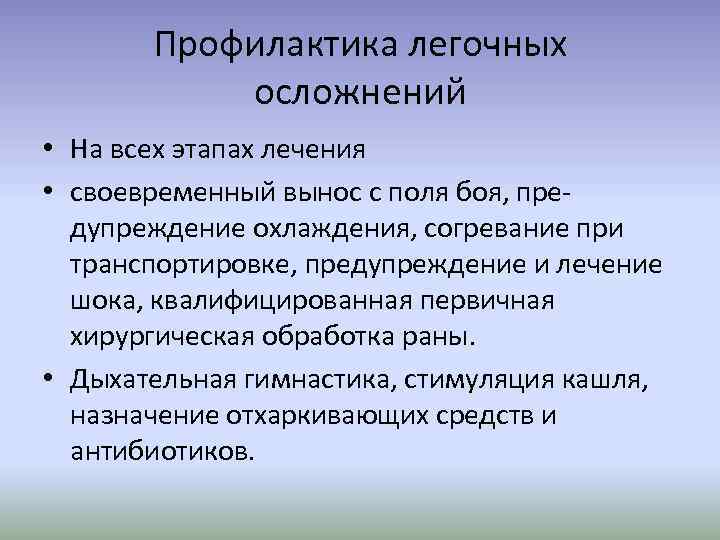 Профилактика легочных осложнений

• На всех этапах лечения
• своевременный вынос с поля боя, предупреждение охлаждения, согревание при транспортировке, предупреждение и лечение шока, квалифицированная первичная хирургическая обработка раны.
• Дыхательная гимнастика, стимуляция кашля, назначение отхаркивающих средств и антибиотиков.